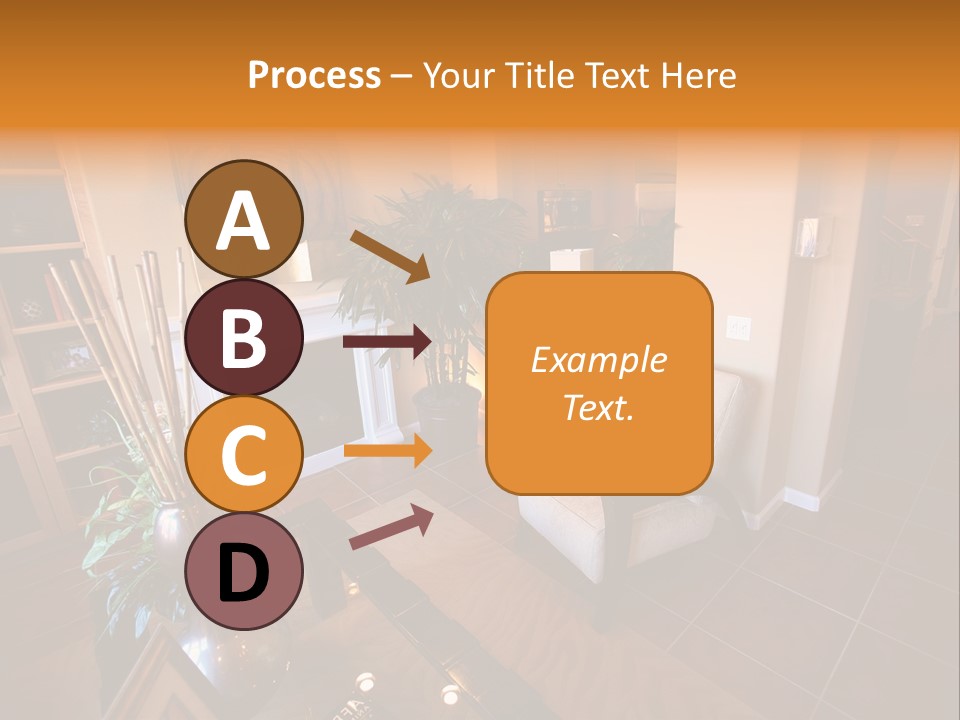 Process – Your Title Text Here

A
B
C
D

Example Text.